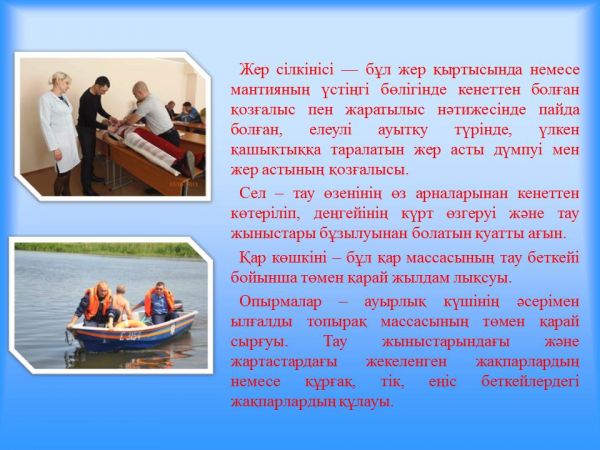 Жер сілкінісі — бұл жер қыртысында немесе мантияның үстіңгі бөлігінде кенеттен болған қозғалыс пен жаратылыс нәтижесінде пайда болған, елеулі ауытқу түрінде, үлкен қашықтыққа таралатын жер асты дүмпуі мен жер астының қозғалысы.

Сел – тау өзенінің өз арналарынан кенеттен көтеріліп, деңгейінің күрт өзгеруі және тау жыныстары бұзылуынан болатын қуатты ағын.

Қар көшкіні – бұл қар массасының тау беткейі бойынша төмен қарай жылдам лықсуы.

Опырмалар – ауырлық күшінің әсерімен ылғалды топырақ массасының төмен қарай сырғуы. Тау жыныстарындағы және жартастардағы жекеленген жақпарлардың немесе құрғақ, тік, еңіс беткейлердегі жақпарлардың құлауы.